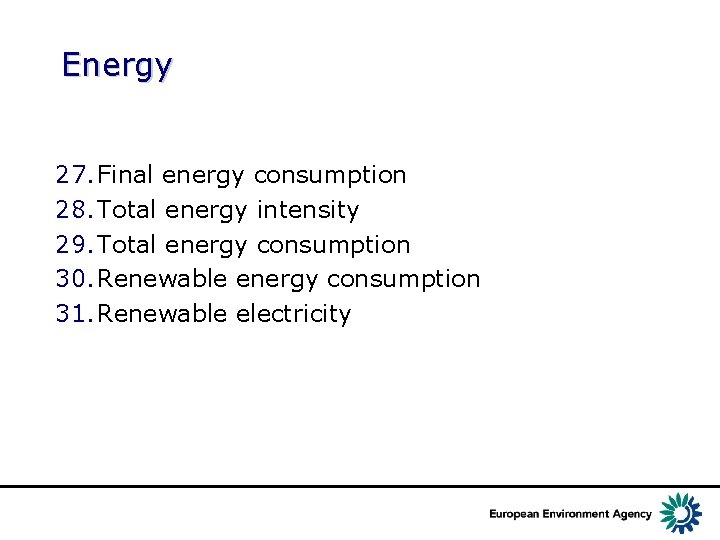 Energy

27. Final energy consumption
28. Total energy intensity
29. Total energy consumption
30. Renewable energy consumption
31. Renewable electricity

European Environment Agency